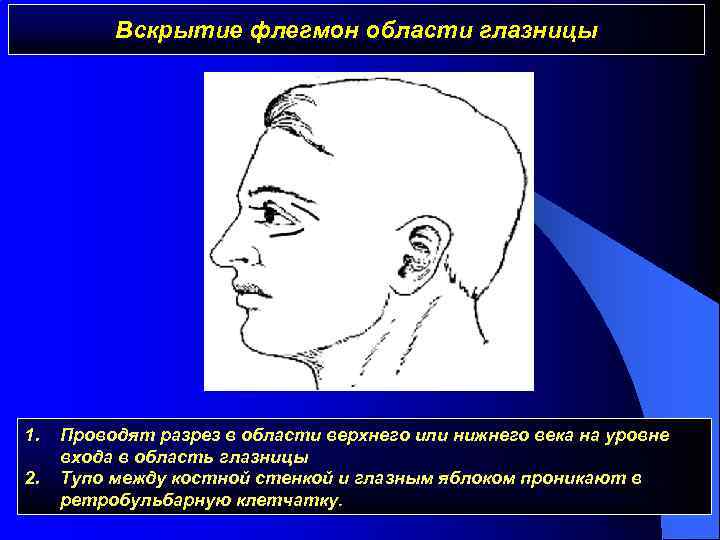 Вскрытие флегмон области глазницы

1. Проводят разрез в области верхнего или нижнего века на уровне входа в область глазницы
2. Тупо между костной стенкой и глазным яблоком проникают в ретробульбарную клетчатку.